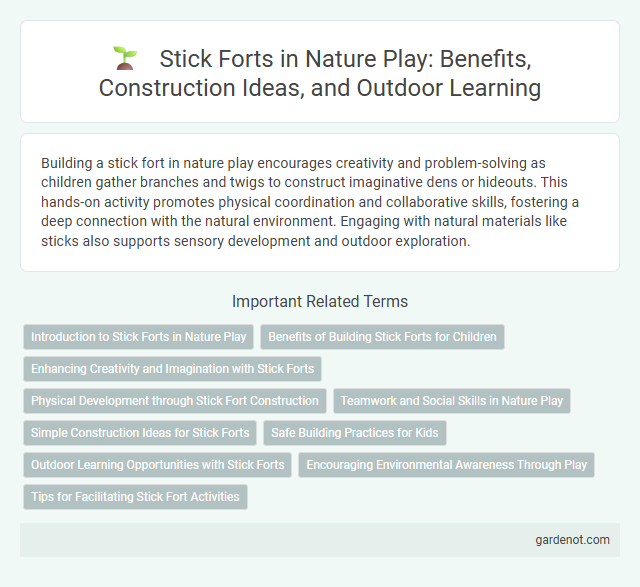 Stick Forts in Nature Play: Benefits, Construction Ideas, and Outdoor Learning

Building a stick fort in nature play encourages creativity and problem-solving as children gather branches and twigs to construct imaginative dens or hideouts. This hands-on activity promotes physical coordination and collaborative skills, fostering a deep connection with the natural environment. Engaging with natural materials like sticks also supports sensory development and outdoor exploration.

Important Related Terms

Introduction to Stick Forts in Nature Play
Benefits of Building Stick Forts for Children
Enhancing Creativity and Imagination with Stick Forts
Physical Development through Stick Fort Construction
Teamwork and Social Skills in Nature Play
Simple Construction Ideas for Stick Forts
Safe Building Practices for Kids
Outdoor Learning Opportunities with Stick Forts
Encouraging Environmental Awareness Through Play
Tips for Facilitating Stick Fort Activities

gardenot.com